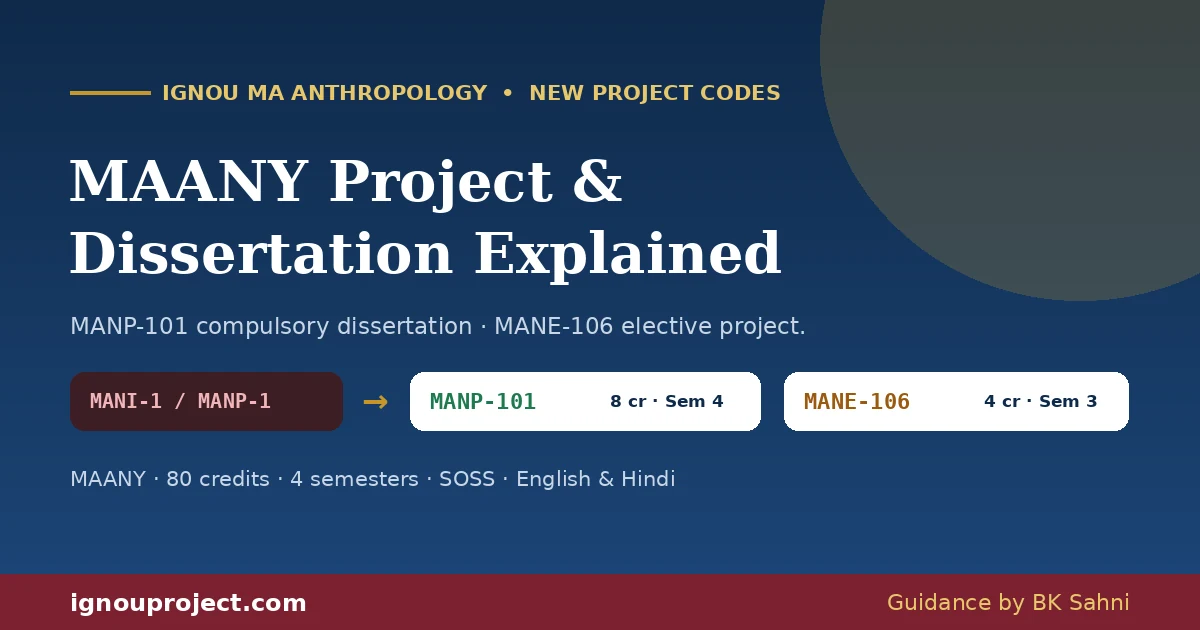 IGNOU MA ANTHROPOLOGY • NEW PROJECT CODES

MAANY Project & Dissertation Explained

MANP-101 compulsory dissertation · MANE-106 elective project.

MANI-1 / MANP-1 → MANP-101 8 cr · Sem 4 MANE-106 4 cr · Sem 3

MAANY · 80 credits · 4 semesters · SOSS · English & Hindi

ignouproject.com Guidance by BK Sahni